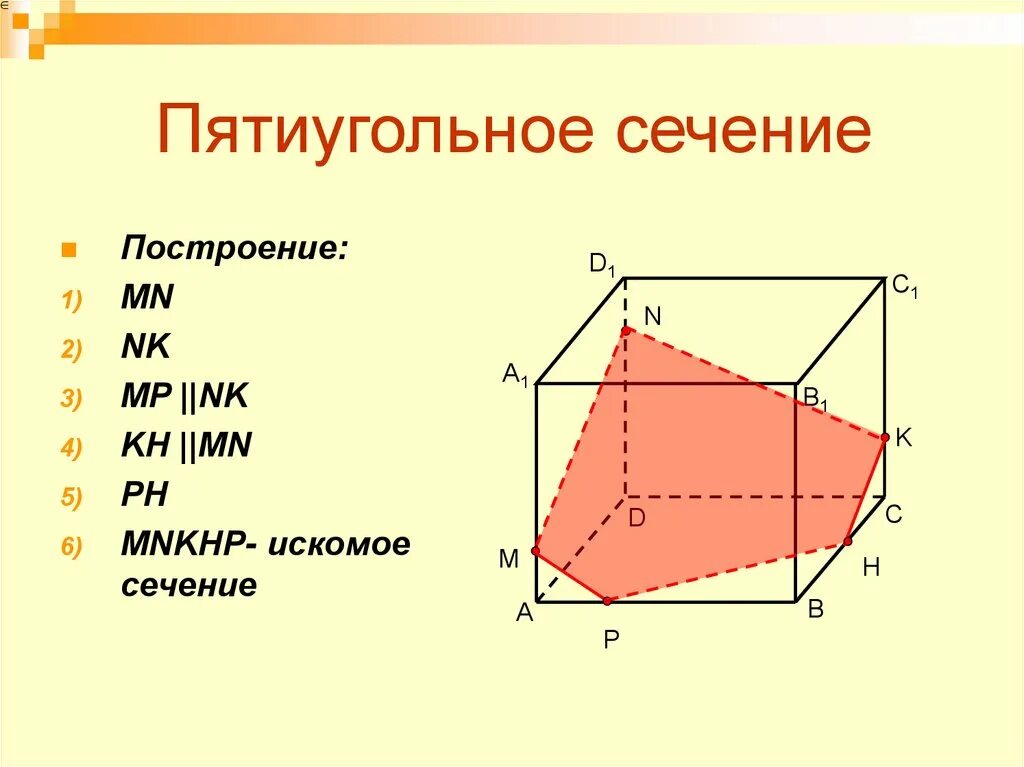 Пятиугольное сечение

Построение:

1) MN
2) NK
3) MP ||NK
4) KH ||MN
5) PH
6) MNKHP- искомое сечение

$D_1$ $C_1$ N $A_1$ $B_1$ K D C M H A B P